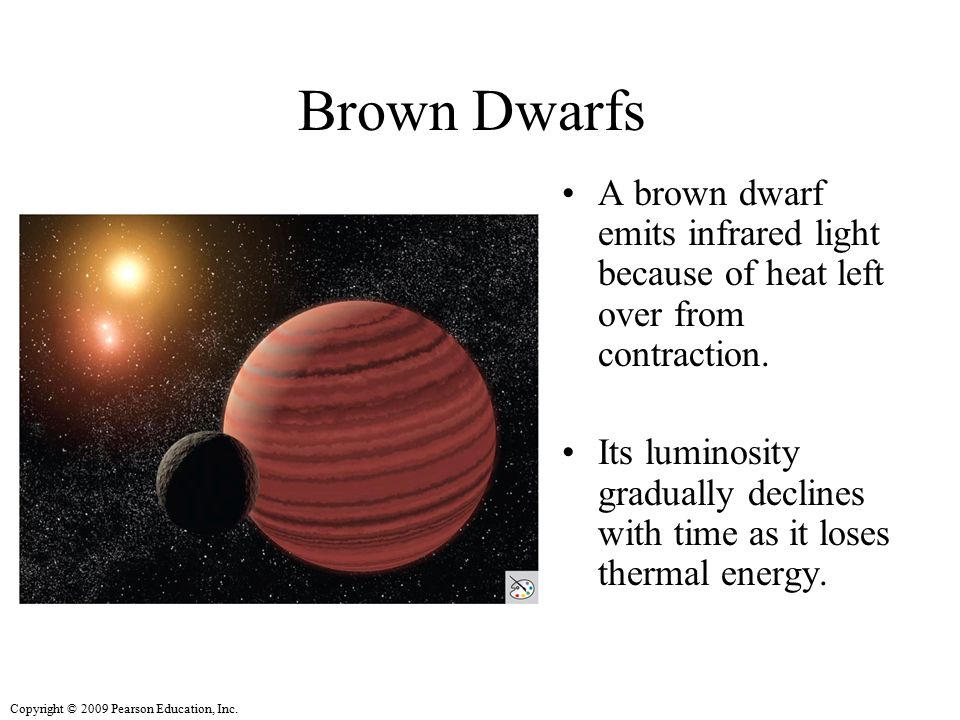 Brown Dwarfs

• A brown dwarf emits infrared light because of heat left over from contraction.

• Its luminosity gradually declines with time as it loses thermal energy.

Copyright © 2009 Pearson Education, Inc.